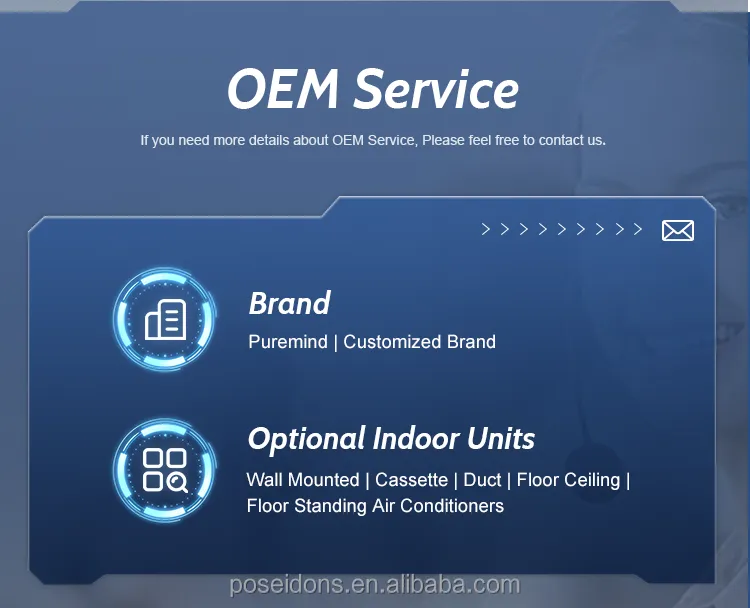 OEM Service

If you need more details about OEM Service, Please feel free to contact us.

> > > > > > > > >

Brand

Puremind | Customized Brand

Optional Indoor Units

Wall Mounted | Cassette | Duct | Floor Ceiling | Floor Standing Air Conditioners

poseidons.en.alibaba.com